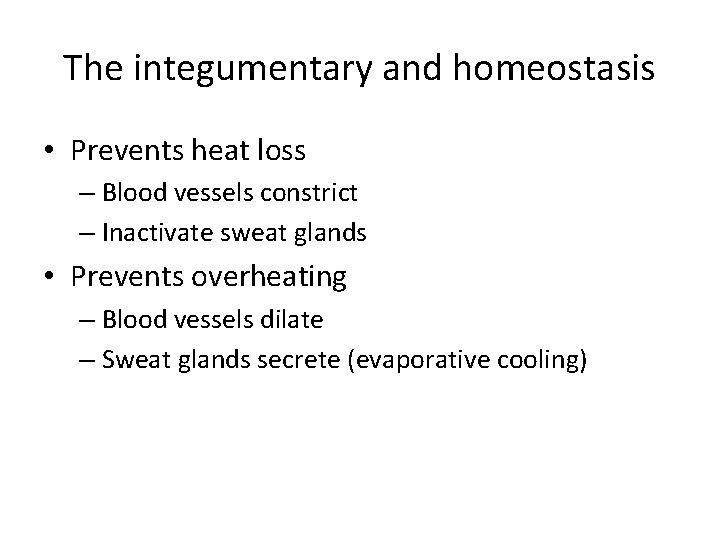 The integumentary and homeostasis

• Prevents heat loss
  – Blood vessels constrict
  – Inactivate sweat glands
• Prevents overheating
  – Blood vessels dilate
  – Sweat glands secrete (evaporative cooling)